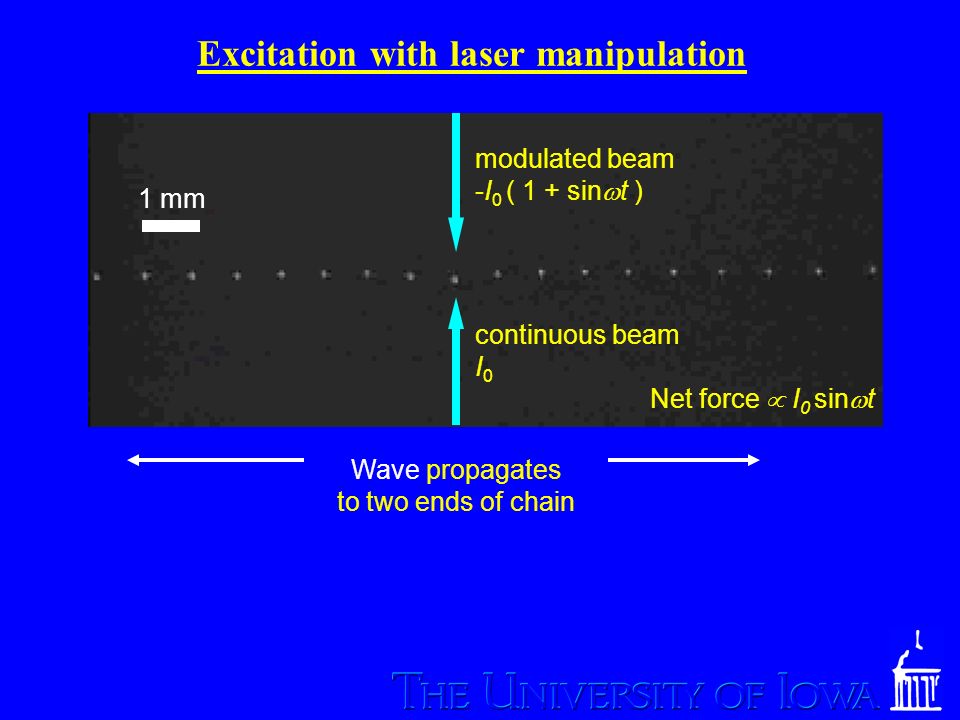 Excitation with laser manipulation

1 mm

modulated beam
$-I_0 ( 1 + \sin\omega t )$

continuous beam
$I_0$

Net force $\propto I_0 \sin\omega t$

Wave propagates to two ends of chain

THE UNIVERSITY OF IOWA